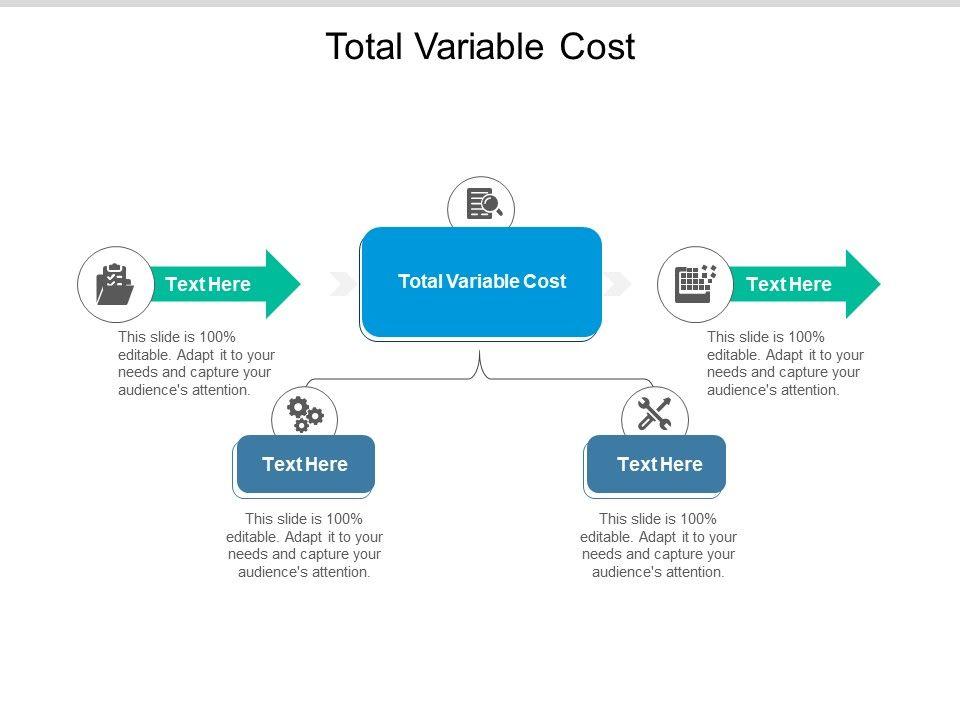 Total Variable Cost

Text Here

This slide is 100% editable. Adapt it to your needs and capture your audience's attention.

Total Variable Cost

Text Here

This slide is 100% editable. Adapt it to your needs and capture your audience's attention.

Text Here

This slide is 100% editable. Adapt it to your needs and capture your audience's attention.

Text Here

This slide is 100% editable. Adapt it to your needs and capture your audience's attention.